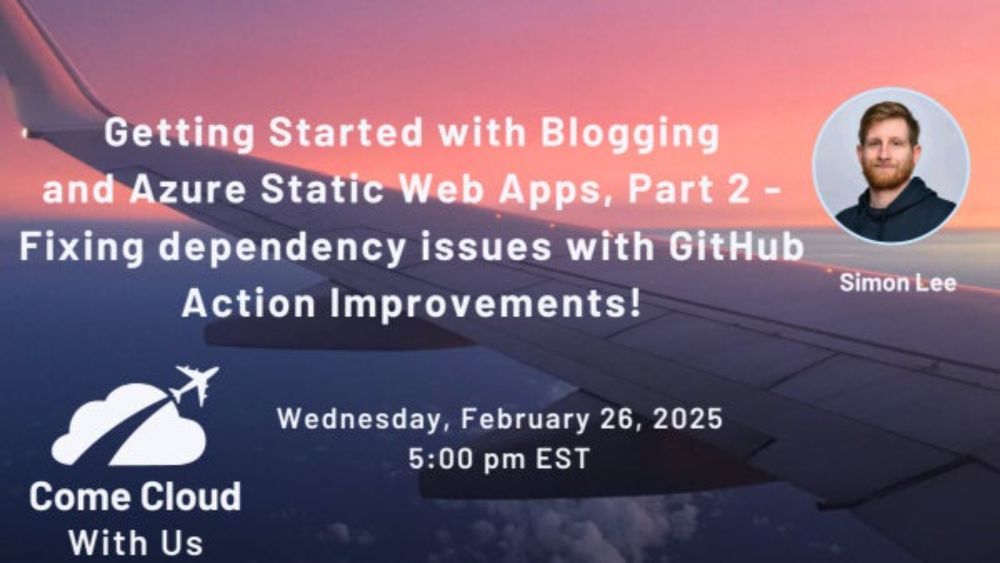 Getting Started with Blogging and Azure Static Web Apps, Part 2 - Fixing dependency issues with GitHub Action Improvements!

Simon Lee

Wednesday, February 26, 2025
5:00 pm EST

Come Cloud
With Us